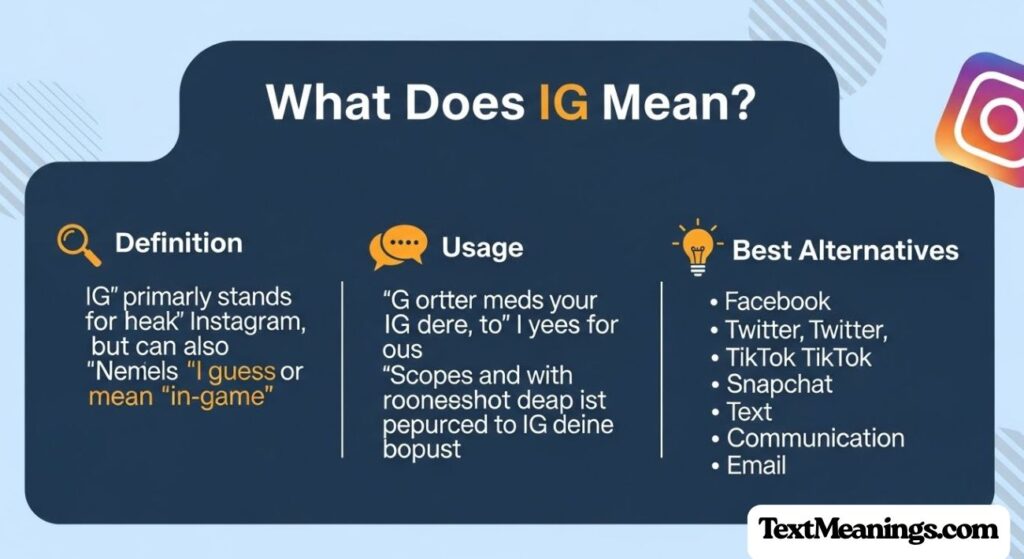 What Does IG Mean?

Definition

IG" primarily stands for heak" Instagram, but can also "Nemels "I guess or mean "in-game"

Usage

"G ortter meds your IG dere, to" I yees for ous
"Scopes and with roonesshot deap ist pepurced to IG deine bopust

Best Alternatives

• Facebook
• Twitter, Twitter,
• TikTok TikTok
• Snapchat
• Text
• Communication
• Email

TextMeanings.com